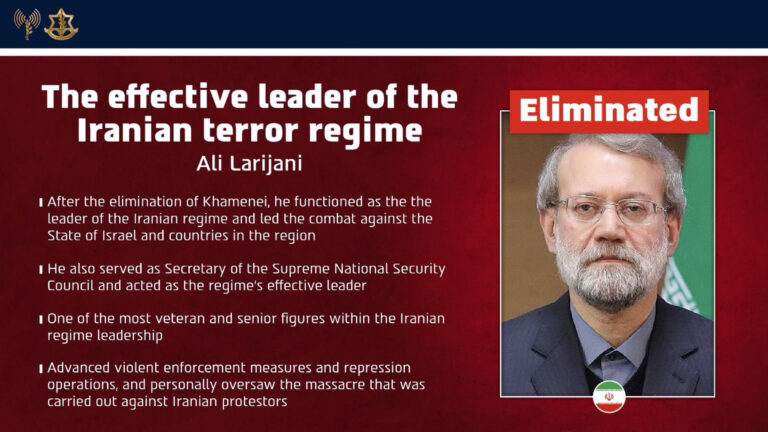 The effective leader of the Iranian terror regime

Ali Larijani

After the elimination of Khamenei, he functioned as the the leader of the Iranian regime and led the combat against the State of Israel and countries in the region

He also served as Secretary of the Supreme National Security Council and acted as the regime's effective leader

One of the most veteran and senior figures within the Iranian regime leadership

Advanced violent enforcement measures and repression operations, and personally oversaw the massacre that was carried out against Iranian protestors

Eliminated